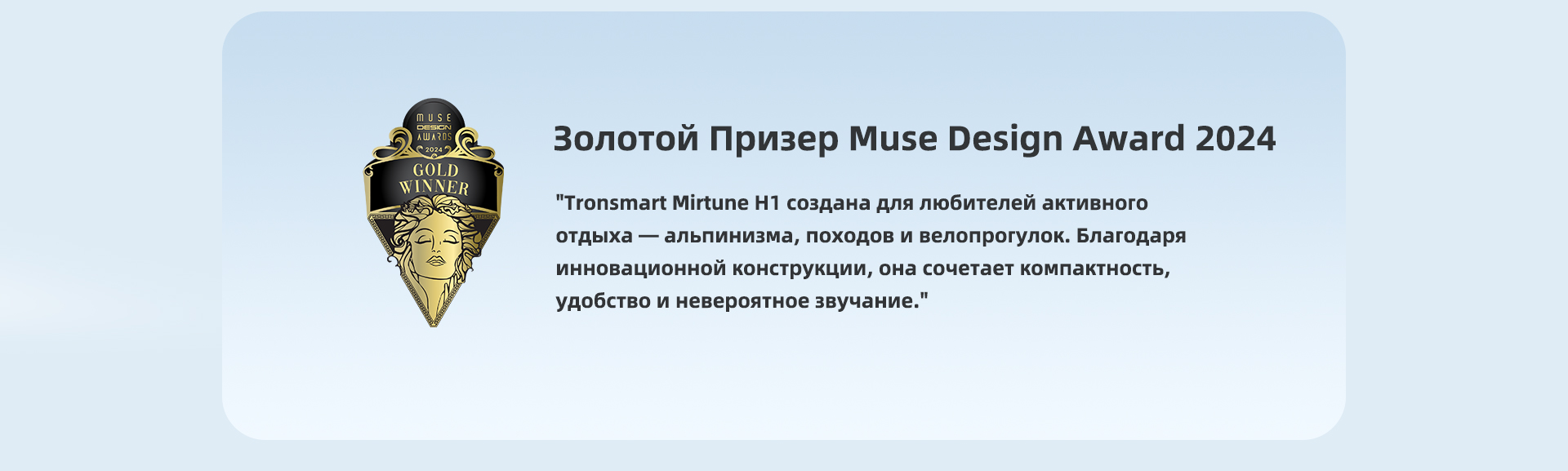 MUSE
DESIGN
AWARDS
2024
GOLD
WINNER

Золотой Призер Muse Design Award 2024

"Tronsmart Mirtune H1 создана для любителей активного отдыха — альпинизма, походов и велопрогулок. Благодаря инновационной конструкции, она сочетает компактность, удобство и невероятное звучание."